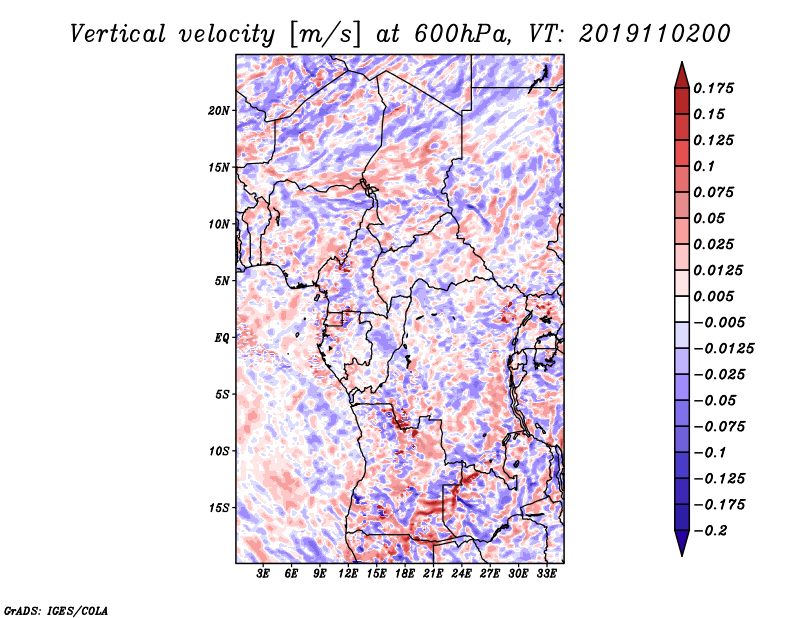 Vertical velocity [m/s] at 600hPa, VT: 2019110200

20N
15N
10N
5N
EQ
5S
10S
15S

3E 6E 9E 12E 15E 18E 21E 24E 27E 30E 33E

0.175
0.15
0.125
0.1
0.075
0.05
0.025
0.0125
0.005
−0.005
−0.0125
−0.025
−0.05
−0.075
−0.1
−0.125
−0.175
−0.2

GrADS: IGES/COLA